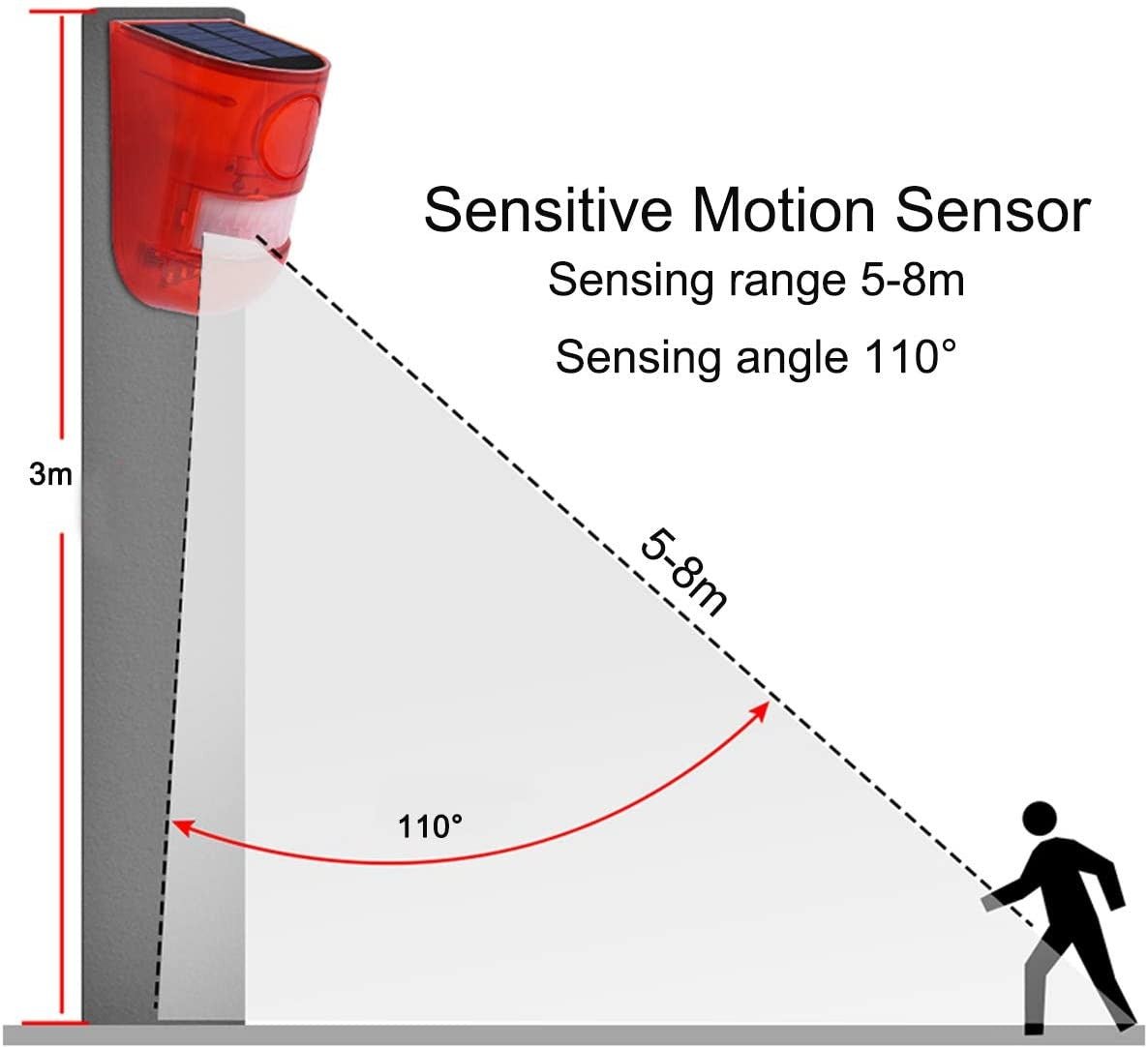 Sensitive Motion Sensor
Sensing range 5-8m
Sensing angle 110°

3m

5-8m

110°